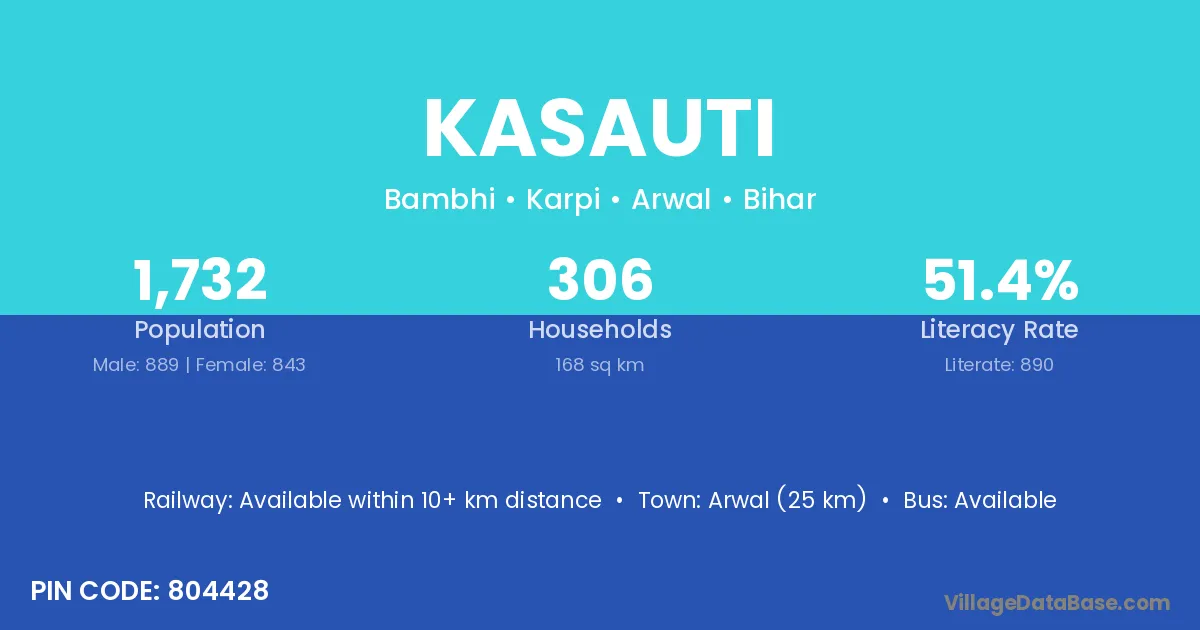 KASAUTI

Bambhi • Karpi • Arwal • Bihar

1,732
Population
Male: 889 | Female: 843

306
Households
168 sq km

51.4%
Literacy Rate
Literate: 890

Railway: Available within 10+ km distance • Town: Arwal (25 km) • Bus: Available

PIN CODE: 804428

VillageDataBase.com